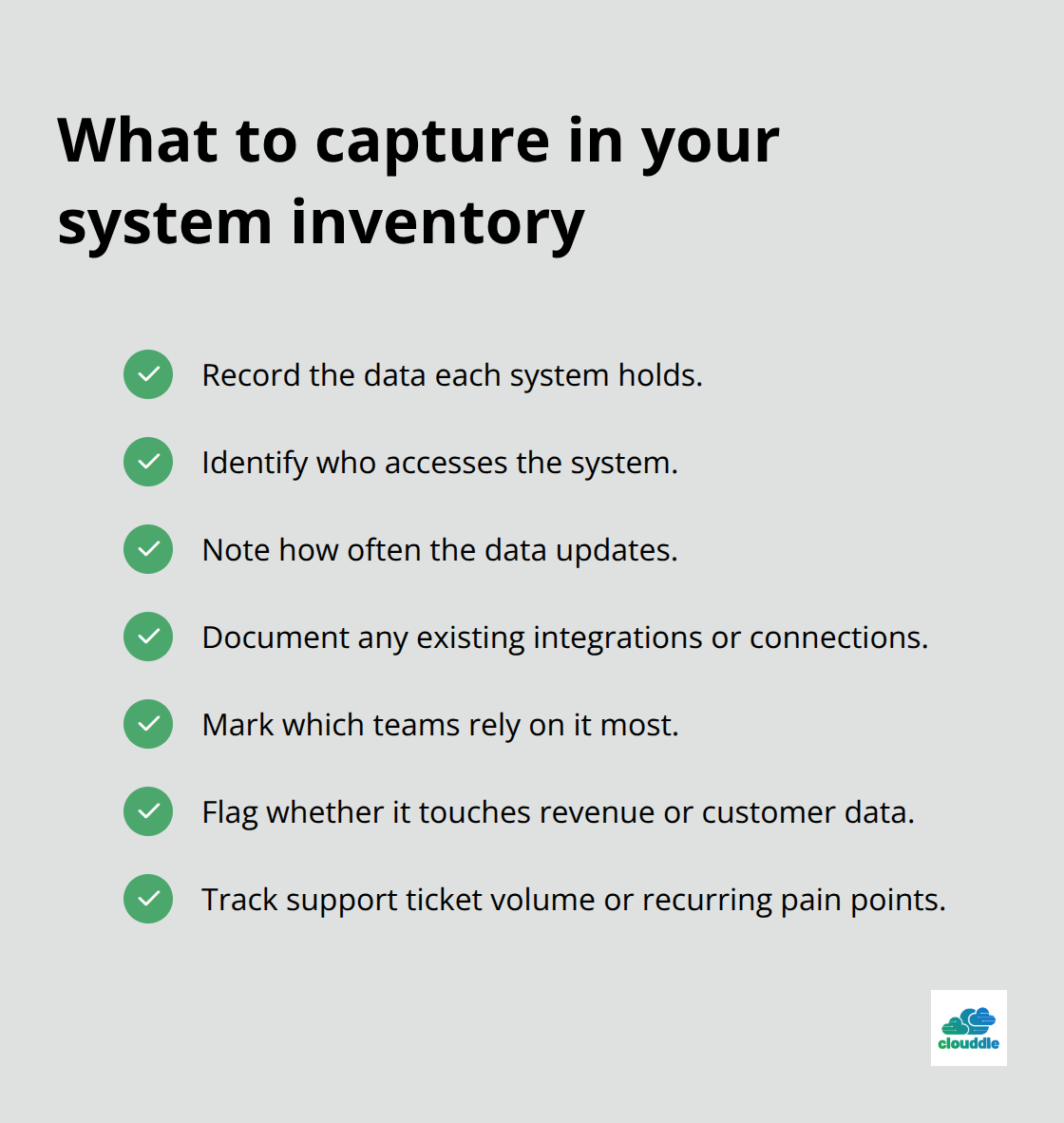 What to capture in your system inventory

Record the data each system holds.

Identify who accesses the system.

Note how often the data updates.

Document any existing integrations or connections.

Mark which teams rely on it most.

Flag whether it touches revenue or customer data.

Track support ticket volume or recurring pain points.

clouddle